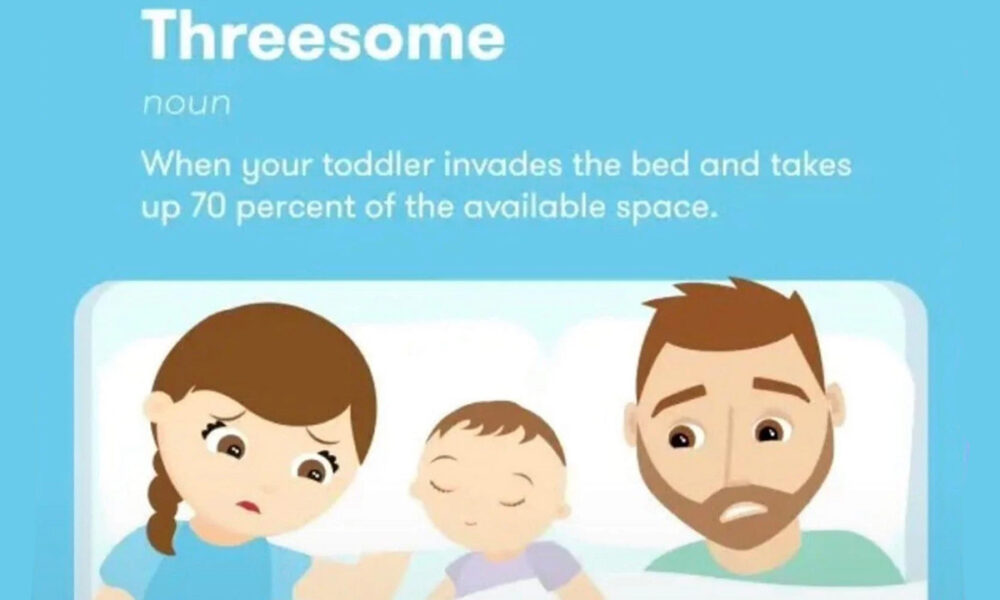 Threesome

noun

When your toddler invades the bed and takes up 70 percent of the available space.